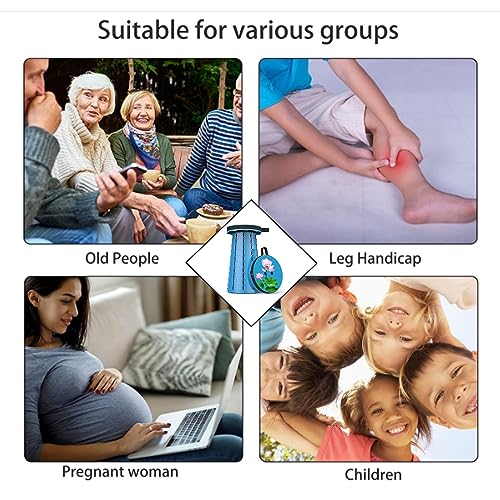 Suitable for various groups

Old People

Leg Handicap

Pregnant woman

Children